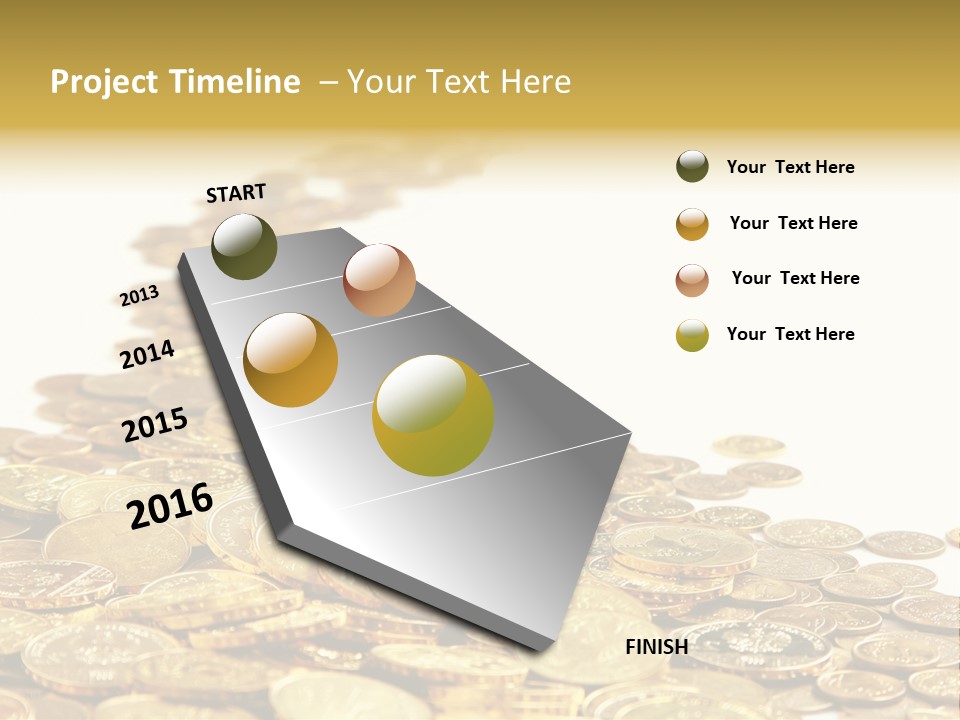 Project Timeline – Your Text Here

START

2013

2014

2015

2016

FINISH

Your Text Here

Your Text Here

Your Text Here

Your Text Here